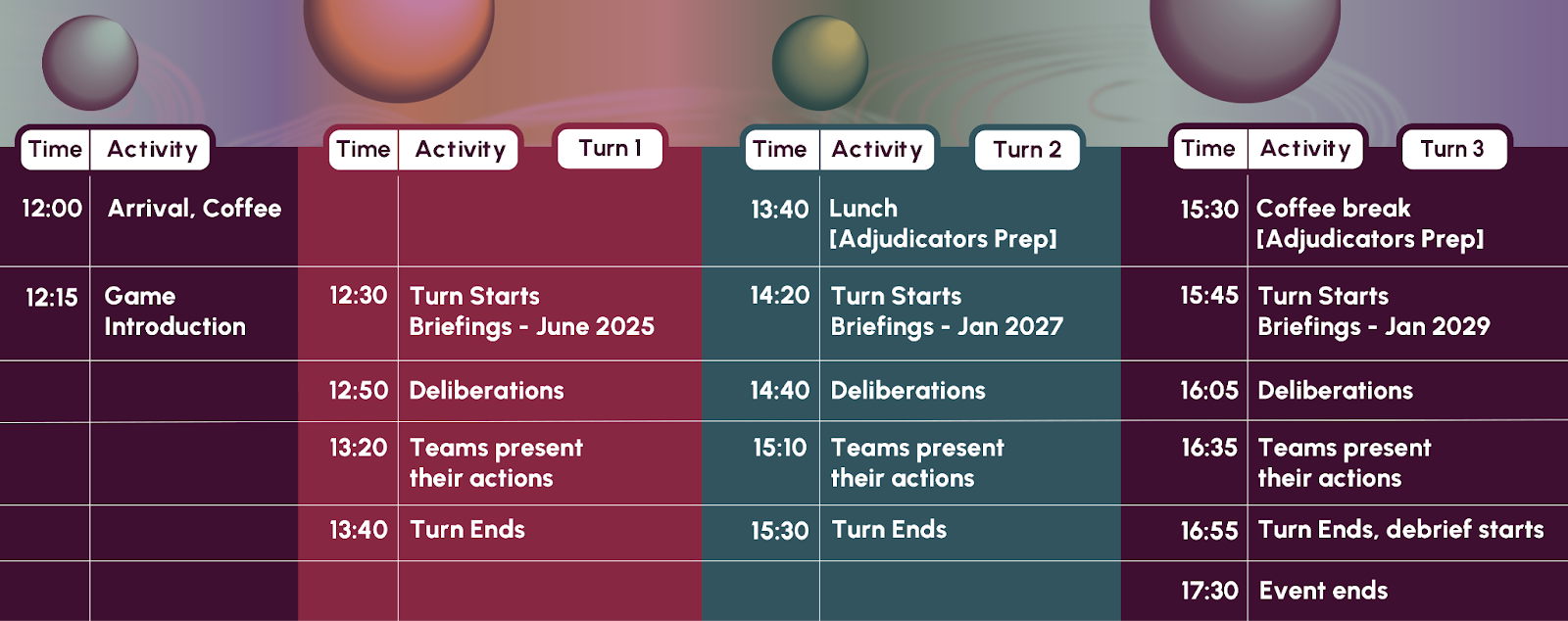 | Time | Activity |
|---|---|
| 12:00 | Arrival, Coffee |
| 12:15 | Game Introduction |

Turn 1

| Time | Activity |
|---|---|
| 12:30 | Turn Starts Briefings - June 2025 |
| 12:50 | Deliberations |
| 13:20 | Teams present their actions |
| 13:40 | Turn Ends |

Turn 2

| Time | Activity |
|---|---|
| 13:40 | Lunch [Adjudicators Prep] |
| 14:20 | Turn Starts Briefings - Jan 2027 |
| 14:40 | Deliberations |
| 15:10 | Teams present their actions |
| 15:30 | Turn Ends |

Turn 3

| Time | Activity |
|---|---|
| 15:30 | Coffee break [Adjudicators Prep] |
| 15:45 | Turn Starts Briefings - Jan 2029 |
| 16:05 | Deliberations |
| 16:35 | Teams present their actions |
| 16:55 | Turn Ends, debrief starts |
| 17:30 | Event ends |